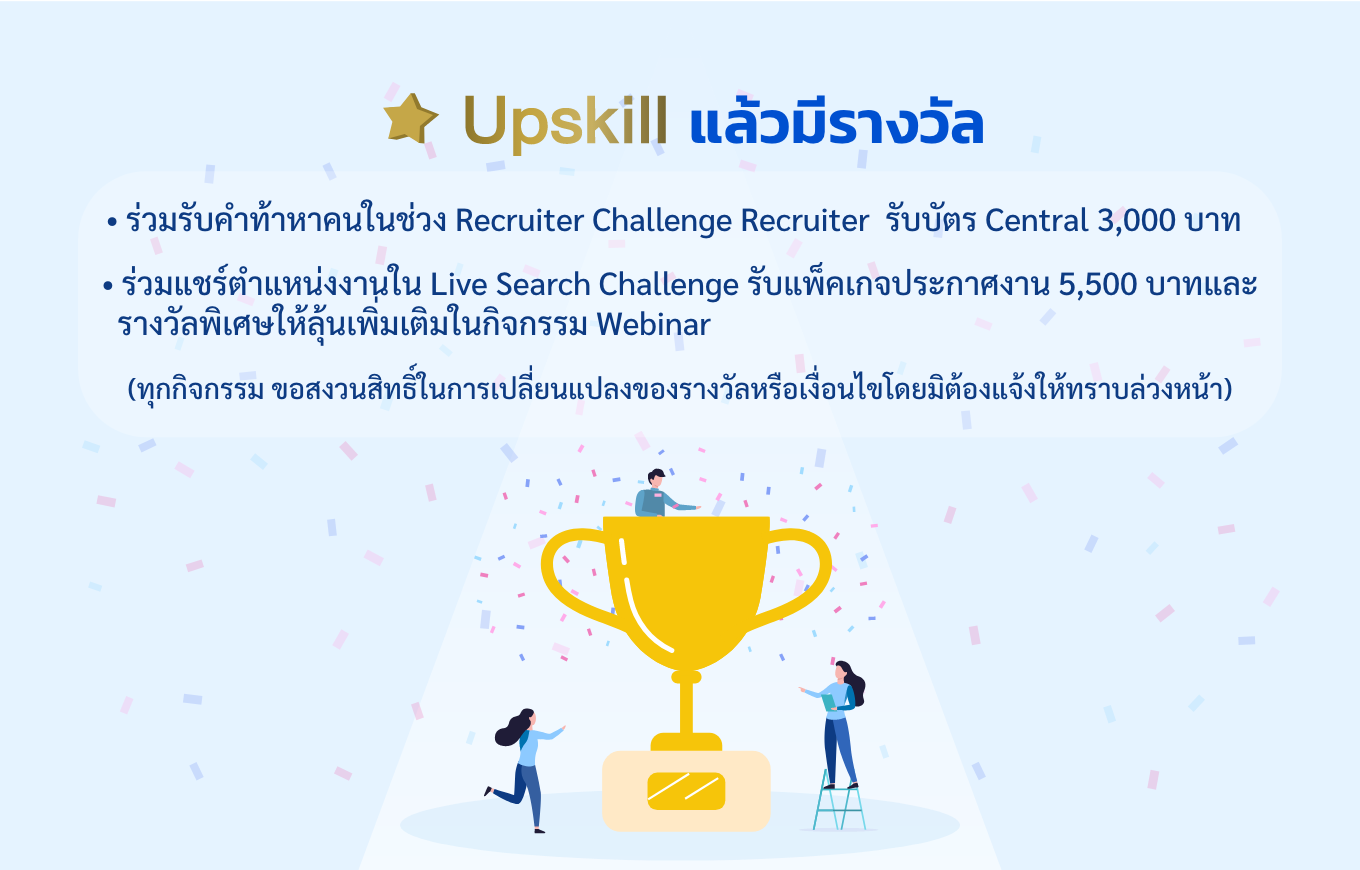 Upskill แล้วมีรางวัล

• ร่วมรับคำท้าหาคนในช่วง Recruiter Challenge Recruiter รับบัตร Central 3,000 บาท

• ร่วมแชร์ตำแหน่งงานใน Live Search Challenge รับแพ็คเกจประกาศงาน 5,500 บาทและรางวัลพิเศษให้ลุ้นเพิ่มเติมในกิจกรรม Webinar

(ทุกกิจกรรม ขอสงวนสิทธิ์ในการเปลี่ยนแปลงของรางวัลหรือเงื่อนไขโดยมิต้องแจ้งให้ทราบล่วงหน้า)